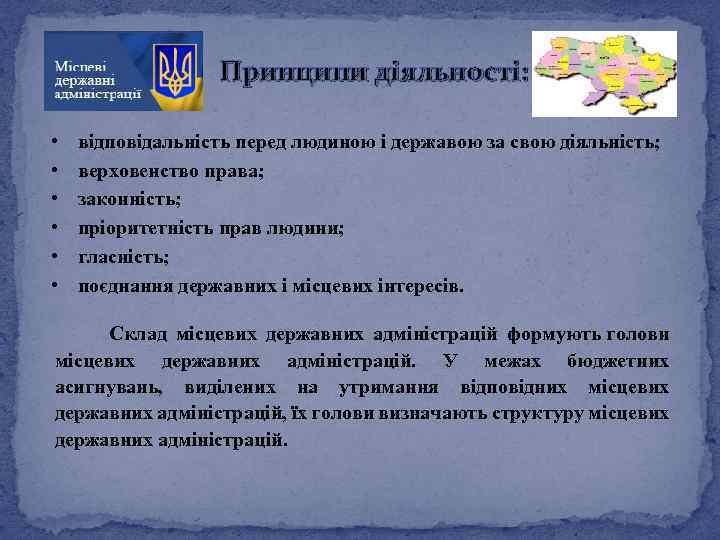 Місцеві державні адміністрації

Принципи діяльності:

• відповідальність перед людиною і державою за свою діяльність;
• верховенство права;
• законність;
• пріоритетність прав людини;
• гласність;
• поєднання державних і місцевих інтересів.

Склад місцевих державних адміністрацій формують голови місцевих державних адміністрацій. У межах бюджетних асигнувань, виділених на утримання відповідних місцевих державних адміністрацій, їх голови визначають структуру місцевих державних адміністрацій.